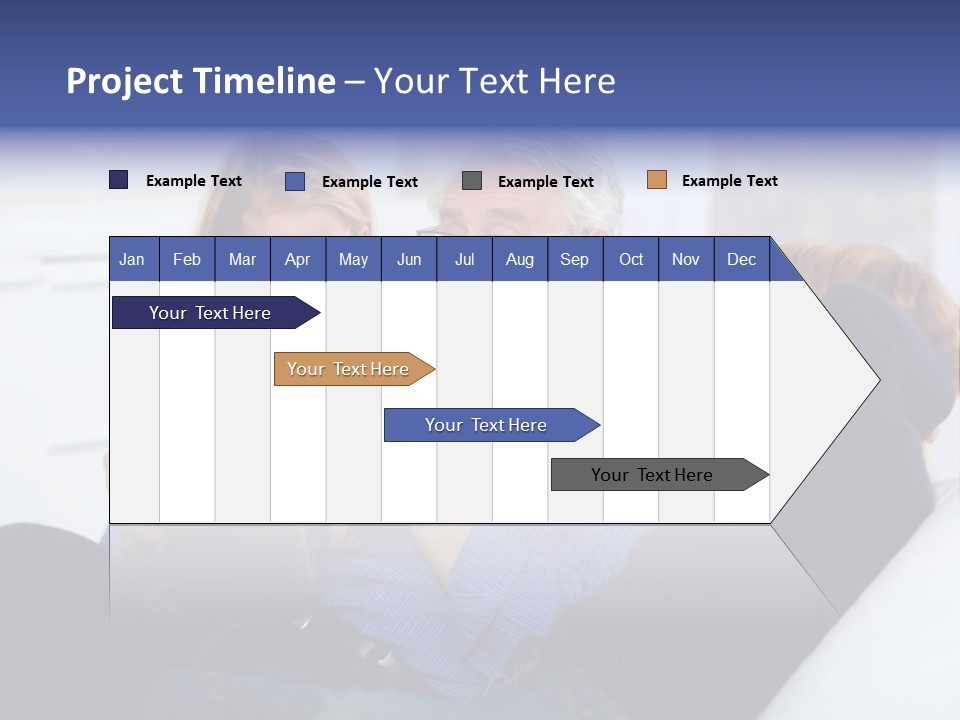 Project Timeline – Your Text Here

Example Text Example Text Example Text Example Text

| Jan | Feb | Mar | Apr | May | Jun | Jul | Aug | Sep | Oct | Nov | Dec |
|---|---|---|---|---|---|---|---|---|---|---|---|

Your Text Here

Your Text Here

Your Text Here

Your Text Here